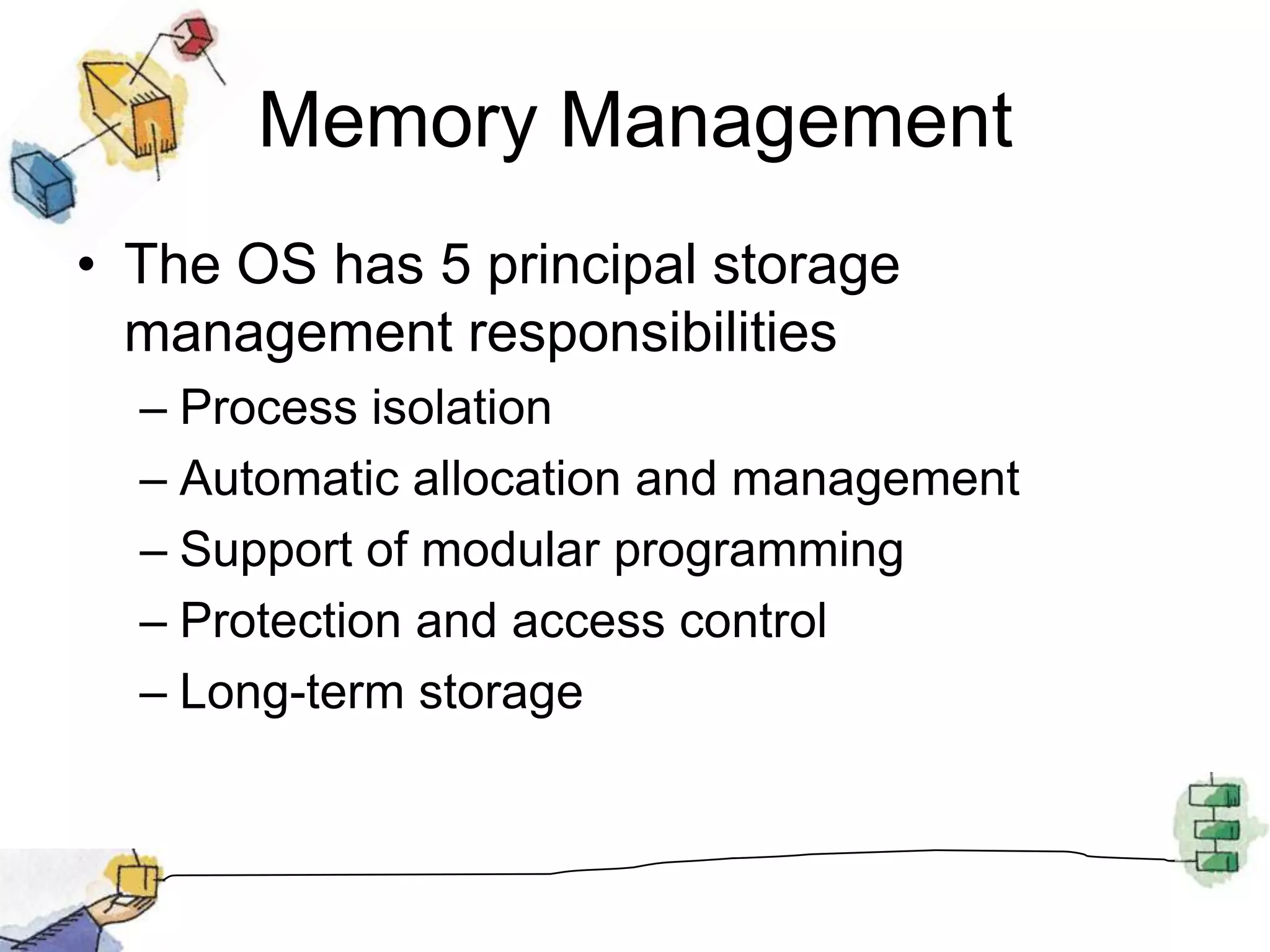 Memory Management

• The OS has 5 principal storage management responsibilities
– Process isolation
– Automatic allocation and management
– Support of modular programming
– Protection and access control
– Long-term storage